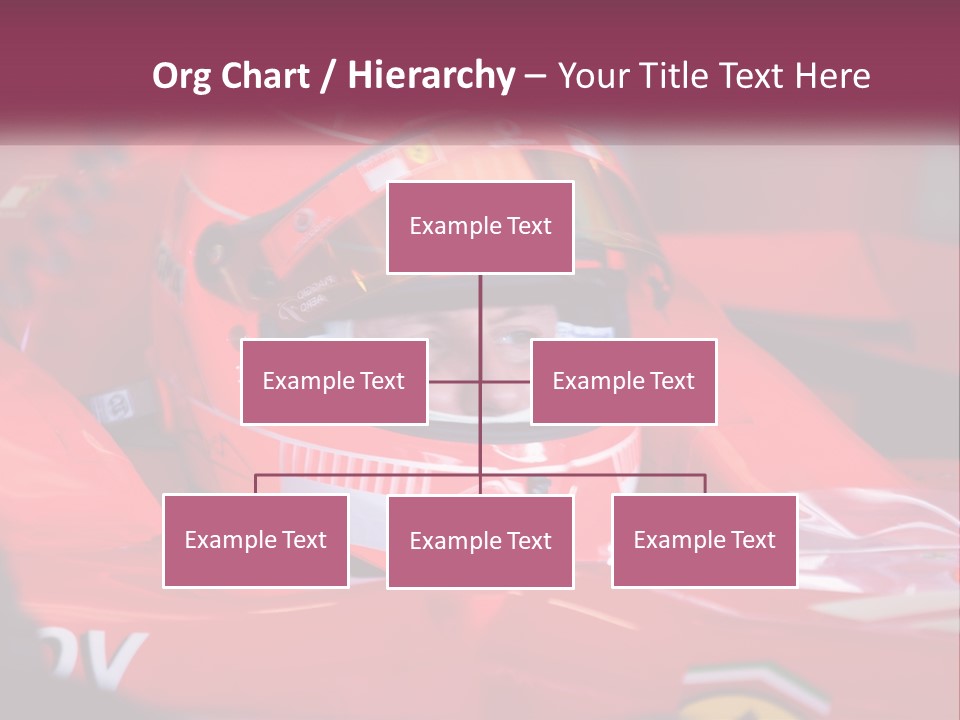 Org Chart / Hierarchy – Your Title Text Here

Example Text

Example Text

Example Text

Example Text

Example Text

Example Text